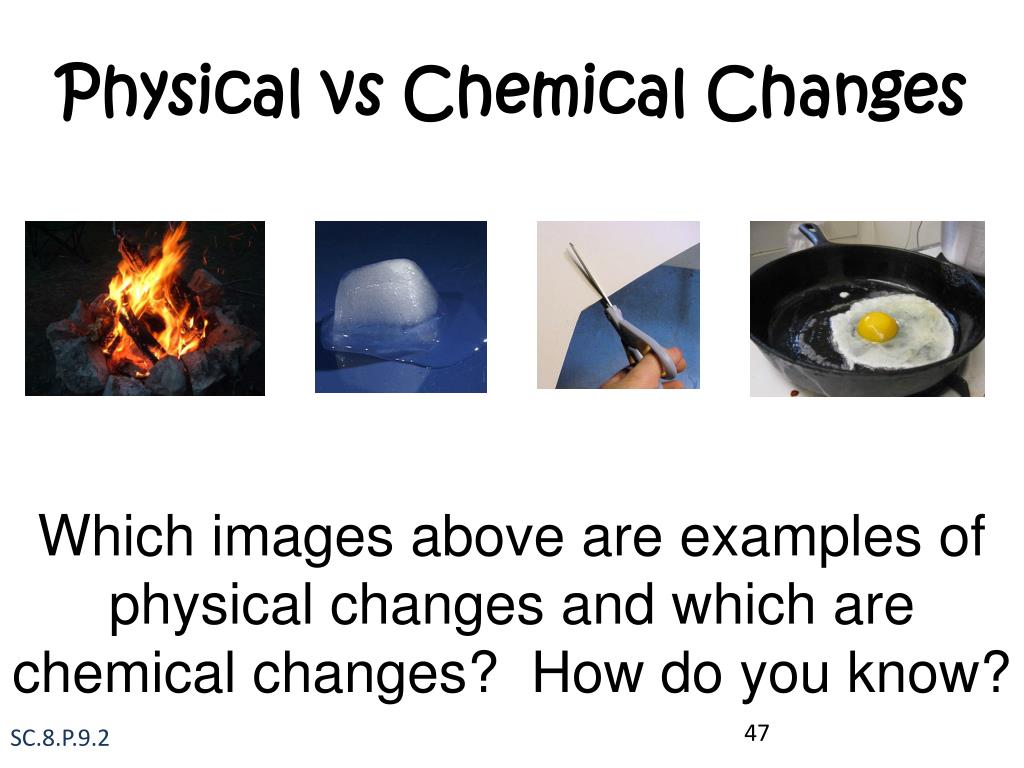 Physical vs Chemical Changes

Which images above are examples of physical changes and which are chemical changes?  How do you know?

SC.8.P.9.2

47